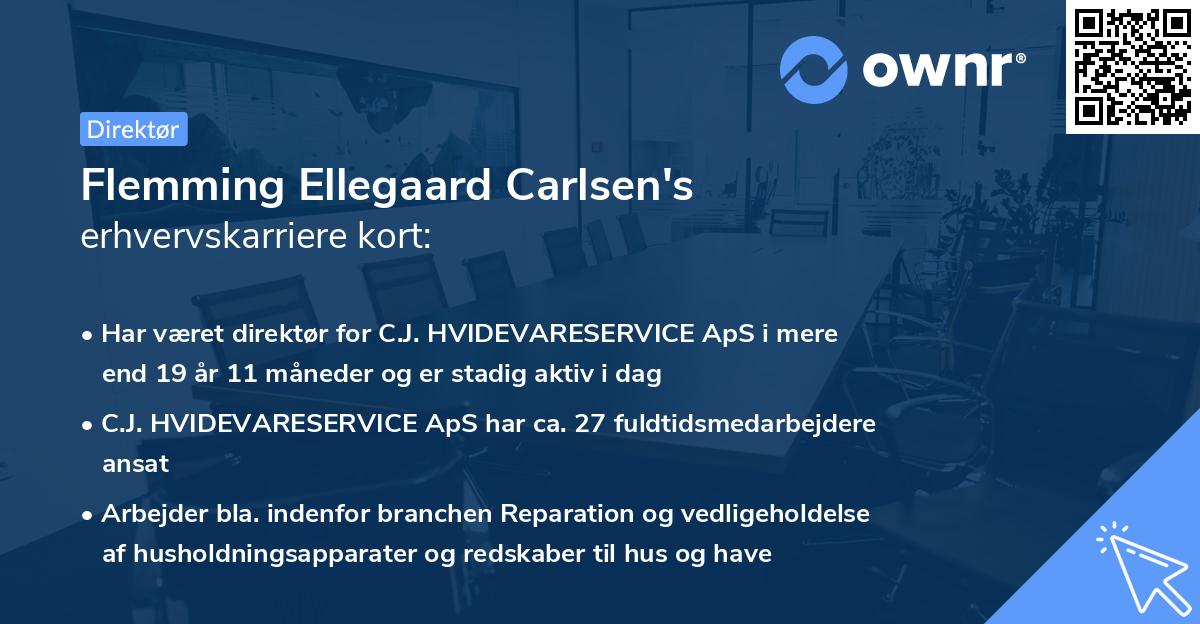 ownr®

Direktør

Flemming Ellegaard Carlsen's
erhvervskarriere kort:

• Har været direktør for C.J. HVIDEVARESERVICE ApS i mere end 19 år 11 måneder og er stadig aktiv i dag

• C.J. HVIDEVARESERVICE ApS har ca. 27 fuldtidsmedarbejdere ansat

• Arbejder bla. indenfor branchen Reparation og vedligeholdelse af husholdningsapparater og redskaber til hus og have